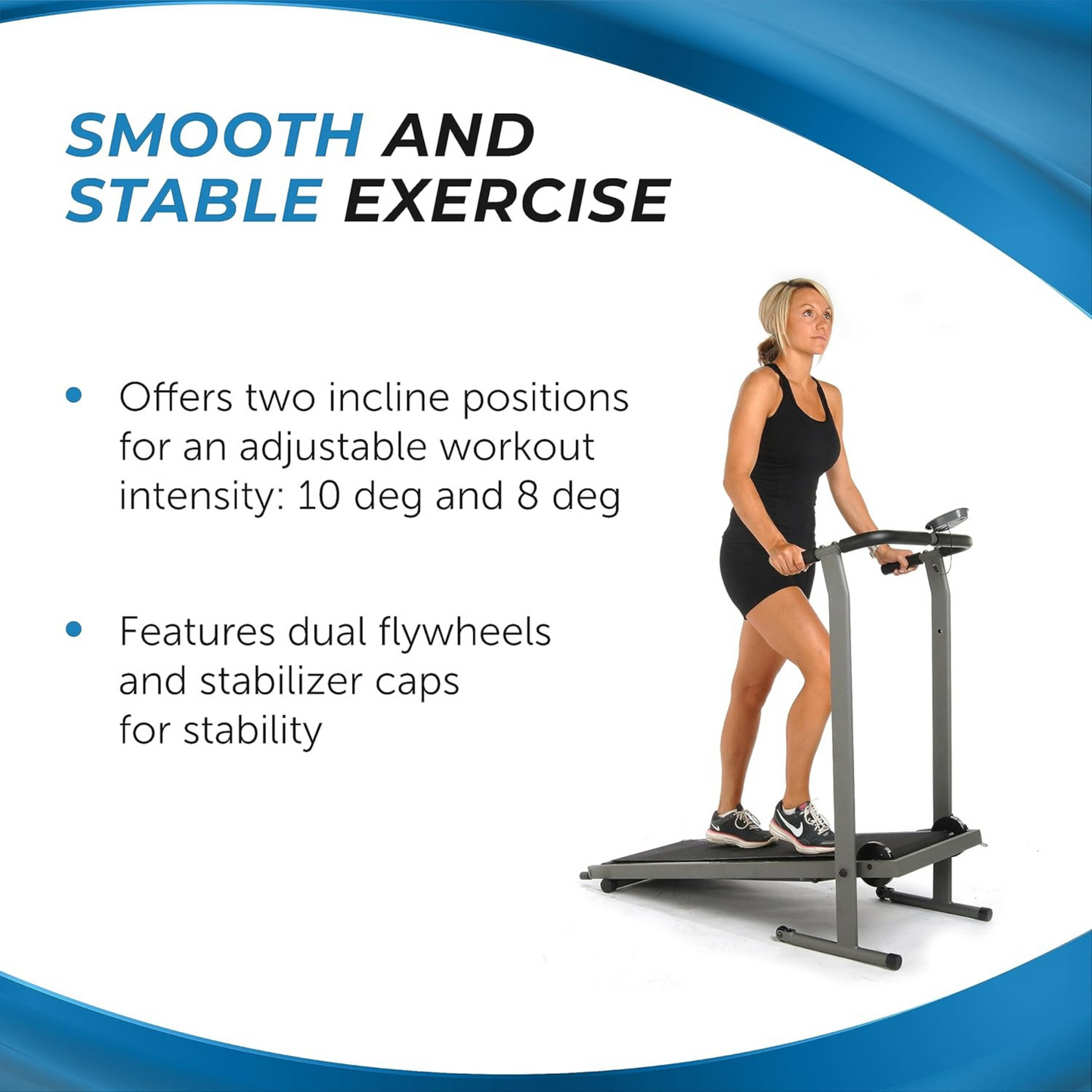 SMOOTH AND STABLE EXERCISE

• Offers two incline positions for an adjustable workout intensity: 10 deg and 8 deg

• Features dual flywheels and stabilizer caps for stability